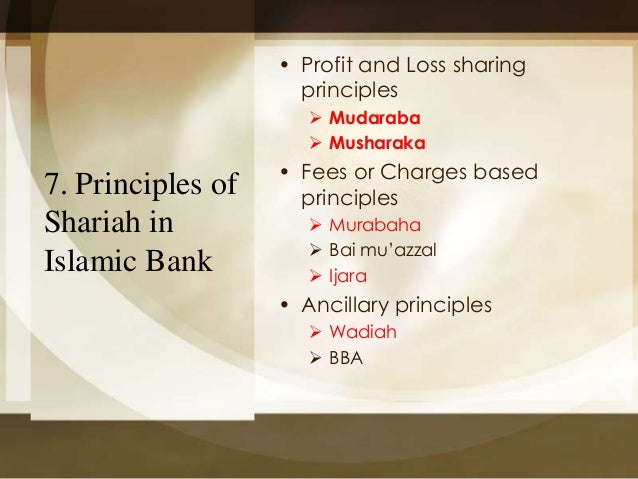 7. Principles of Shariah in Islamic Bank

• Profit and Loss sharing principles
 ➢ Mudaraba
 ➢ Musharaka
• Fees or Charges based principles
 ➢ Murabaha
 ➢ Bai mu'azzal
 ➢ Ijara
• Ancillary principles
 ➢ Wadiah
 ➢ BBA